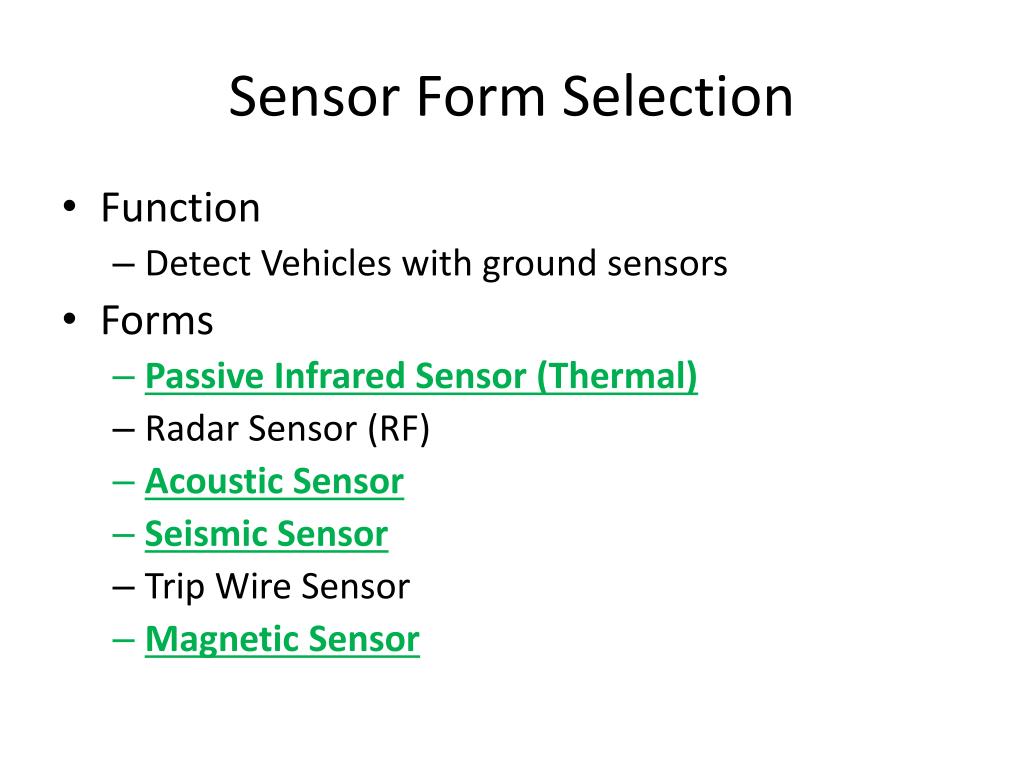 Sensor Form Selection

• Function
– Detect Vehicles with ground sensors
• Forms
– Passive Infrared Sensor (Thermal)
– Radar Sensor (RF)
– Acoustic Sensor
– Seismic Sensor
– Trip Wire Sensor
– Magnetic Sensor